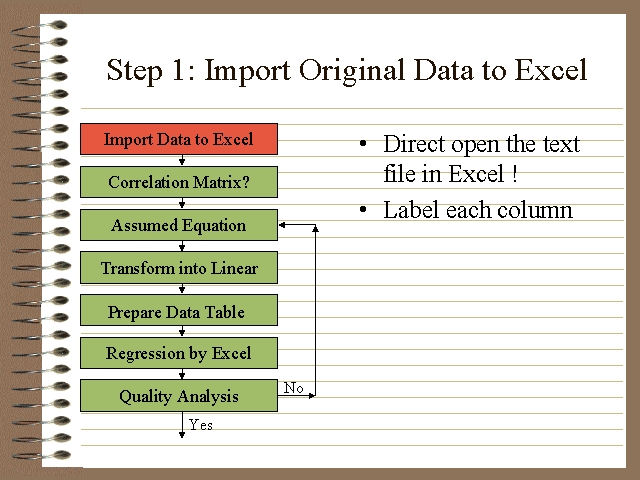 Step 1: Import Original Data to Excel

Import Data to Excel

Correlation Matrix?

Assumed Equation

Transform into Linear

Prepare Data Table

Regression by Excel

Quality Analysis

No

Yes

• Direct open the text file in Excel !

• Label each column